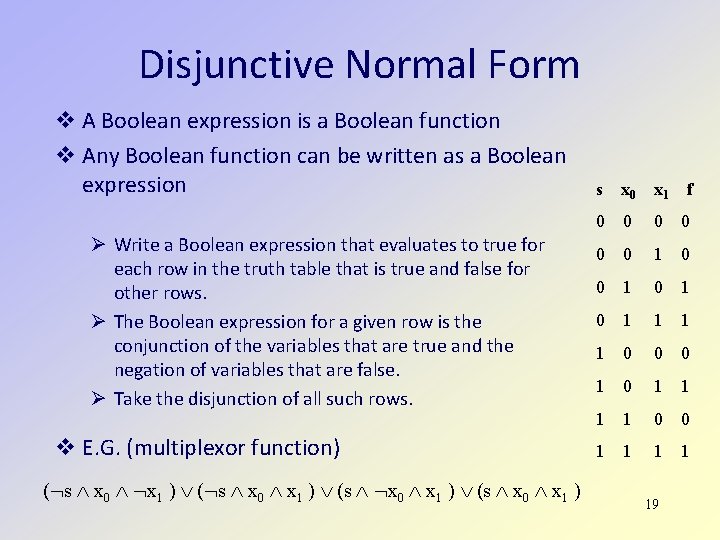 Disjunctive Normal Form

❖ A Boolean expression is a Boolean function

❖ Any Boolean function can be written as a Boolean expression

➢ Write a Boolean expression that evaluates to true for each row in the truth table that is true and false for other rows.

➢ The Boolean expression for a given row is the conjunction of the variables that are true and the negation of variables that are false.

➢ Take the disjunction of all such rows.

❖ E.G. (multiplexor function)

| s | $x_0$ | $x_1$ | f |
|---|---|---|---|
| 0 | 0 | 0 | 0 |
| 0 | 0 | 1 | 0 |
| 0 | 1 | 0 | 1 |
| 0 | 1 | 1 | 1 |
| 1 | 0 | 0 | 0 |
| 1 | 0 | 1 | 1 |
| 1 | 1 | 0 | 0 |
| 1 | 1 | 1 | 1 |

$(\neg s \wedge x_0 \wedge \neg x_1) \vee (\neg s \wedge x_0 \wedge x_1) \vee (s \wedge \neg x_0 \wedge x_1) \vee (s \wedge x_0 \wedge x_1)$

19